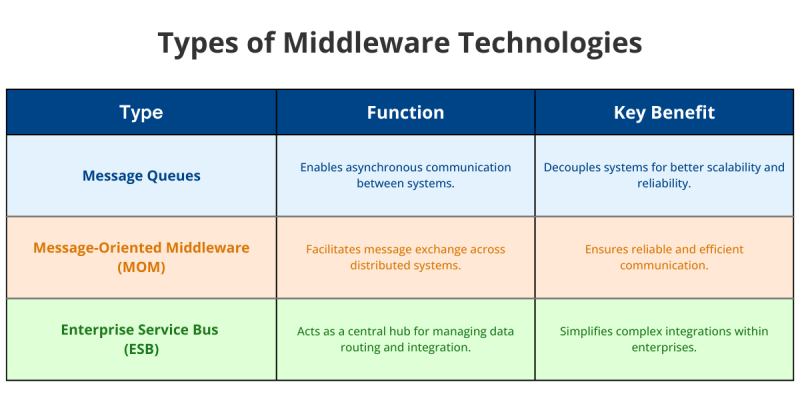 Types of Middleware Technologies

| Type | Function | Key Benefit |
|---|---|---|
| Message Queues | Enables asynchronous communication between systems. | Decouples systems for better scalability and reliability. |
| Message-Oriented Middleware (MOM) | Facilitates message exchange across distributed systems. | Ensures reliable and efficient communication. |
| Enterprise Service Bus (ESB) | Acts as a central hub for managing data routing and integration. | Simplifies complex integrations within enterprises. |